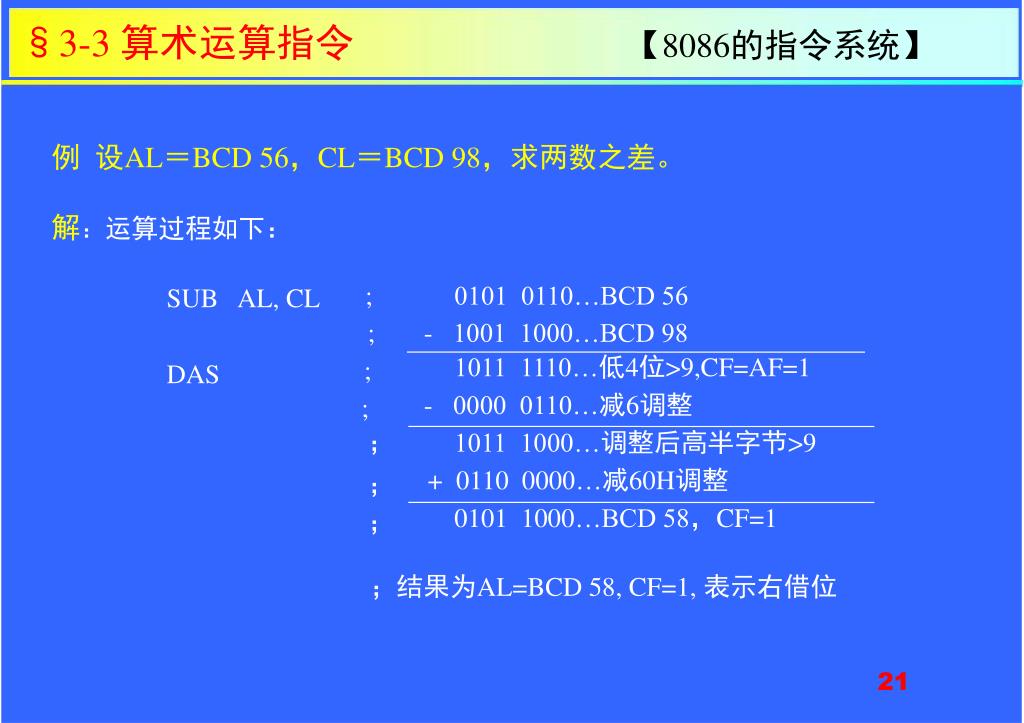 §3-3 算术运算指令

【8086的指令系统】

例 设AL＝BCD 56，CL＝BCD 98，求两数之差。

解：运算过程如下：

SUB AL, CL ; 0101 0110…BCD 56
; - 1001 1000…BCD 98
DAS ; 1011 1110…低4位>9,CF=AF=1
; - 0000 0110…减6调整
; 1011 1000…调整后高半字节>9
; + 0110 0000…减60H调整
; 0101 1000…BCD 58，CF=1

；结果为AL=BCD 58, CF=1, 表示右借位

21